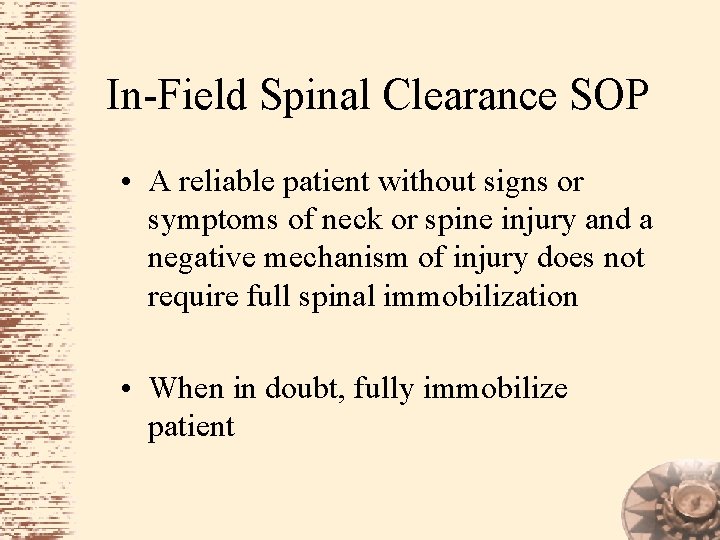 In-Field Spinal Clearance SOP

• A reliable patient without signs or symptoms of neck or spine injury and a negative mechanism of injury does not require full spinal immobilization

• When in doubt, fully immobilize patient